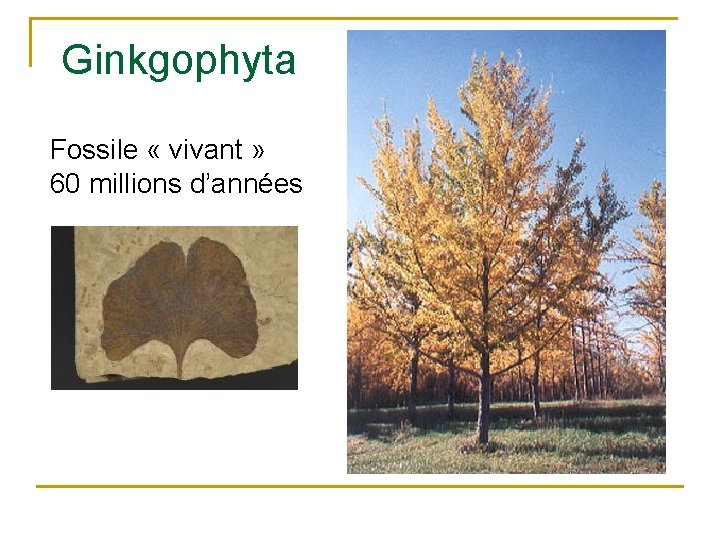 Ginkgophyta

Fossile « vivant »
60 millions d'années